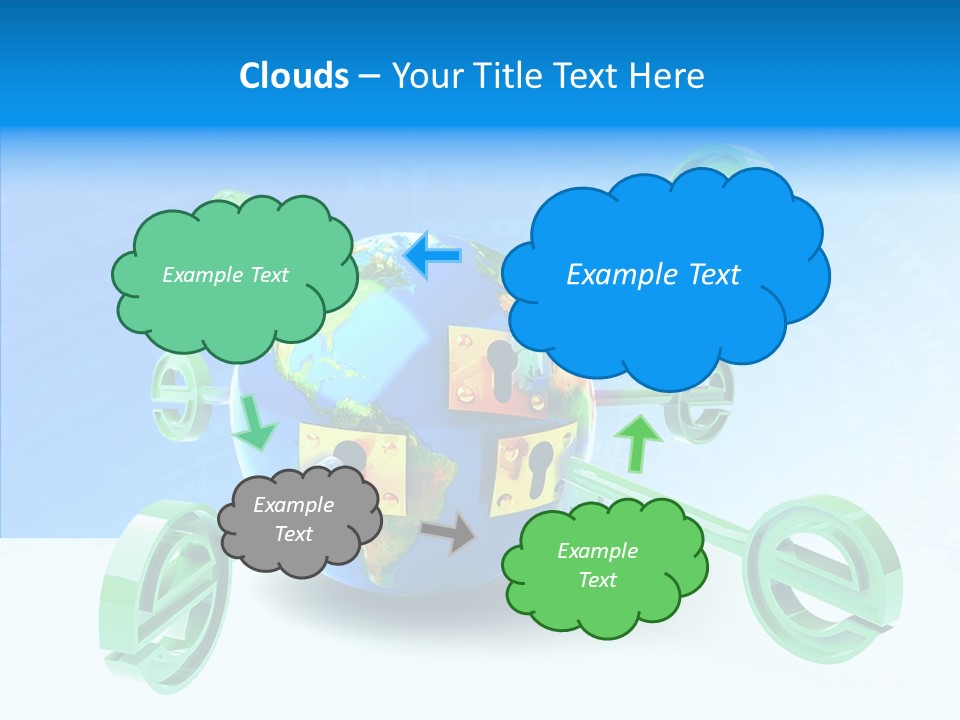 Clouds – Your Title Text Here

Example Text

Example Text

Example Text

Example Text